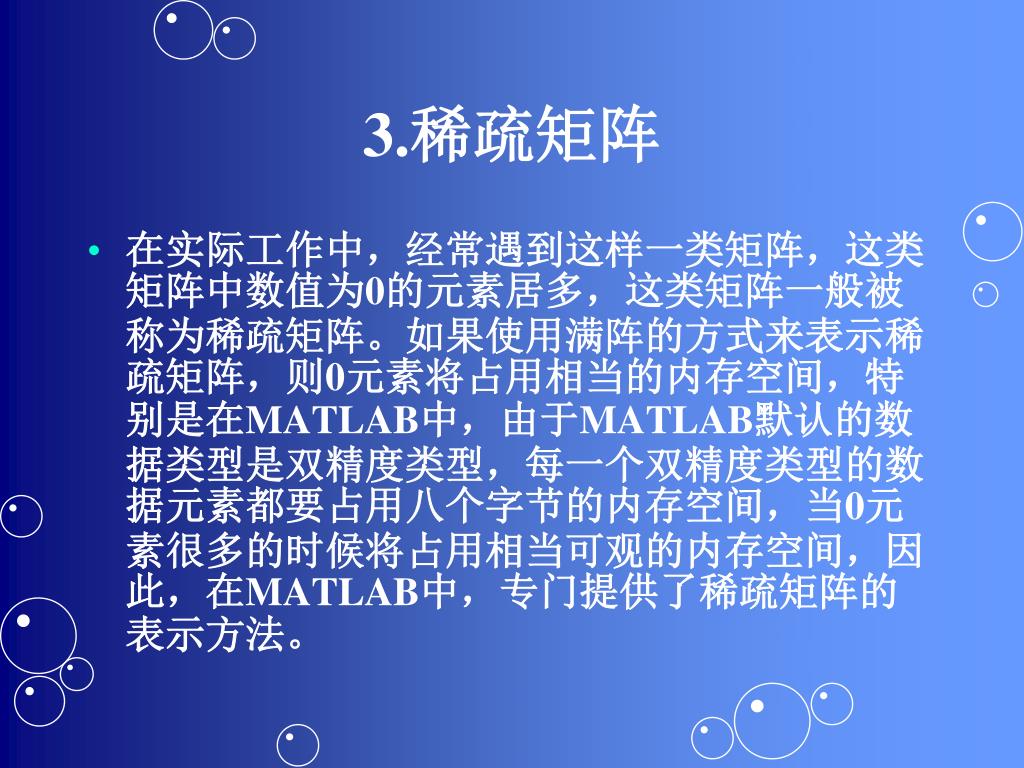 3.稀疏矩阵

• 在实际工作中，经常遇到这样一类矩阵，这类矩阵中数值为0的元素居多，这类矩阵一般被称为稀疏矩阵。如果使用满阵的方式来表示稀疏矩阵，则0元素将占用相当的内存空间，特别是在MATLAB中，由于MATLAB默认的数据类型是双精度类型，每一个双精度类型的数据元素都要占用八个字节的内存空间，当0元素很多的时候将占用相当可观的内存空间，因此，在MATLAB中，专门提供了稀疏矩阵的表示方法。